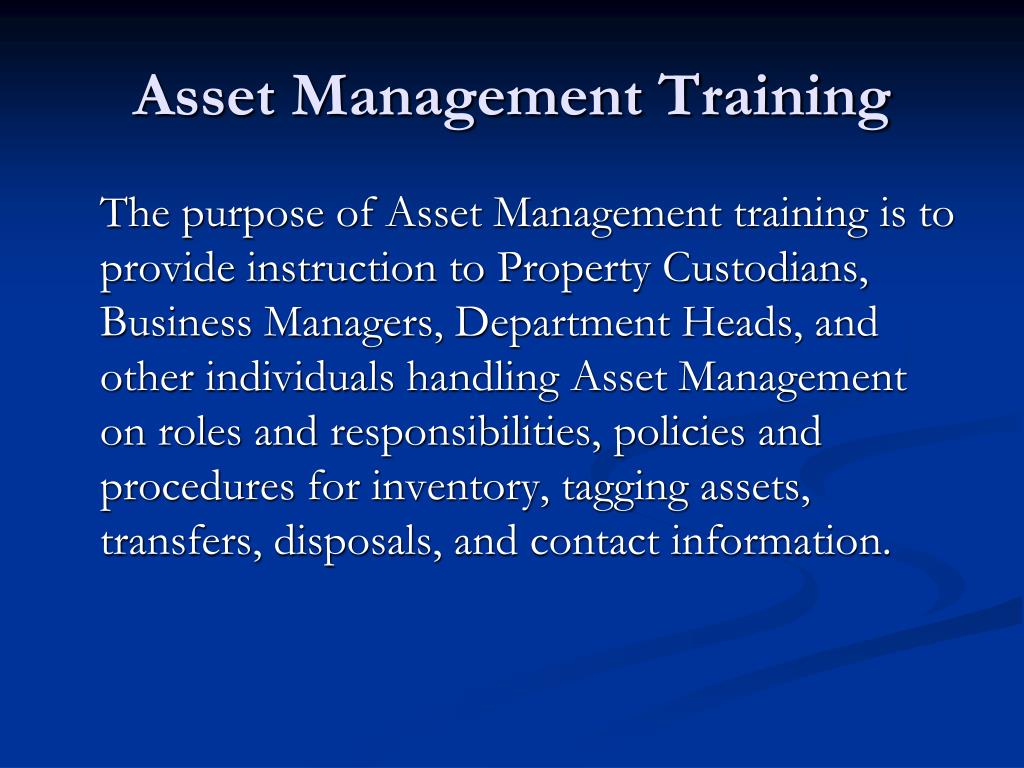 Asset Management Training

The purpose of Asset Management training is to provide instruction to Property Custodians, Business Managers, Department Heads, and other individuals handling Asset Management on roles and responsibilities, policies and procedures for inventory, tagging assets, transfers, disposals, and contact information.